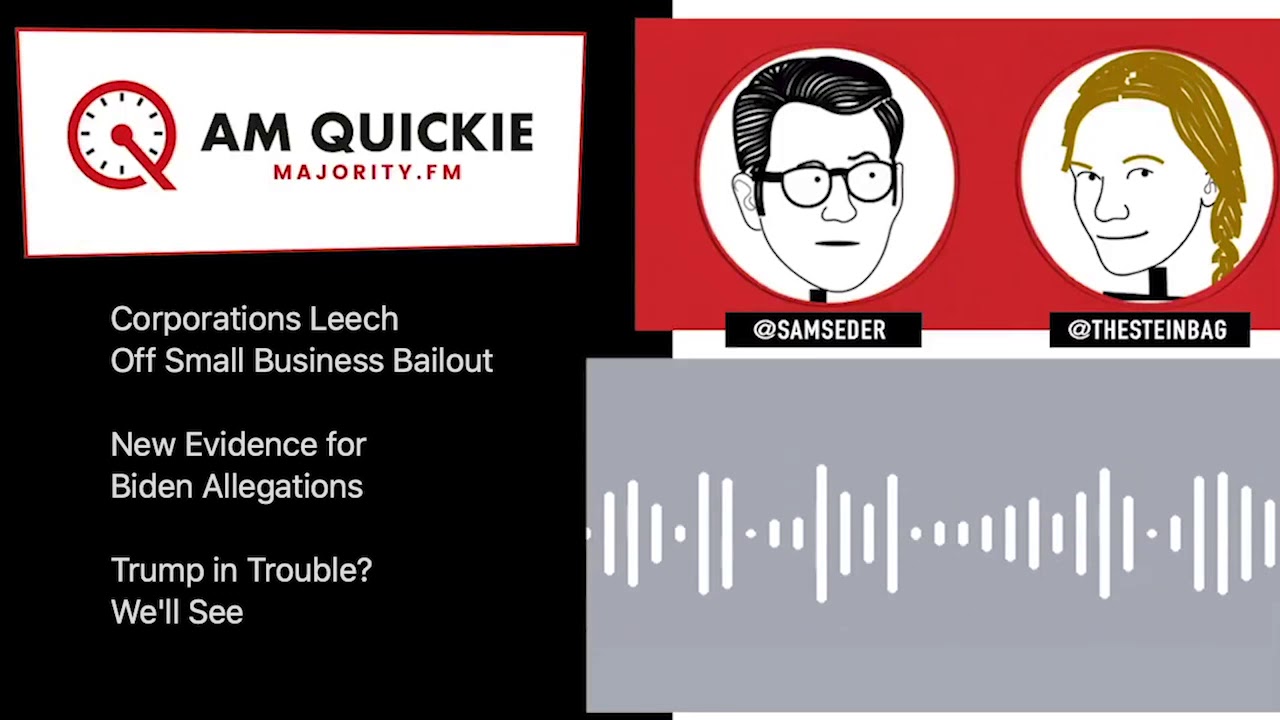 AM QUICKIE
MAJORITY.FM

Corporations Leech Off Small Business Bailout

New Evidence for Biden Allegations

Trump in Trouble? We'll See

@SAMSEDER

@THESTEINBAG